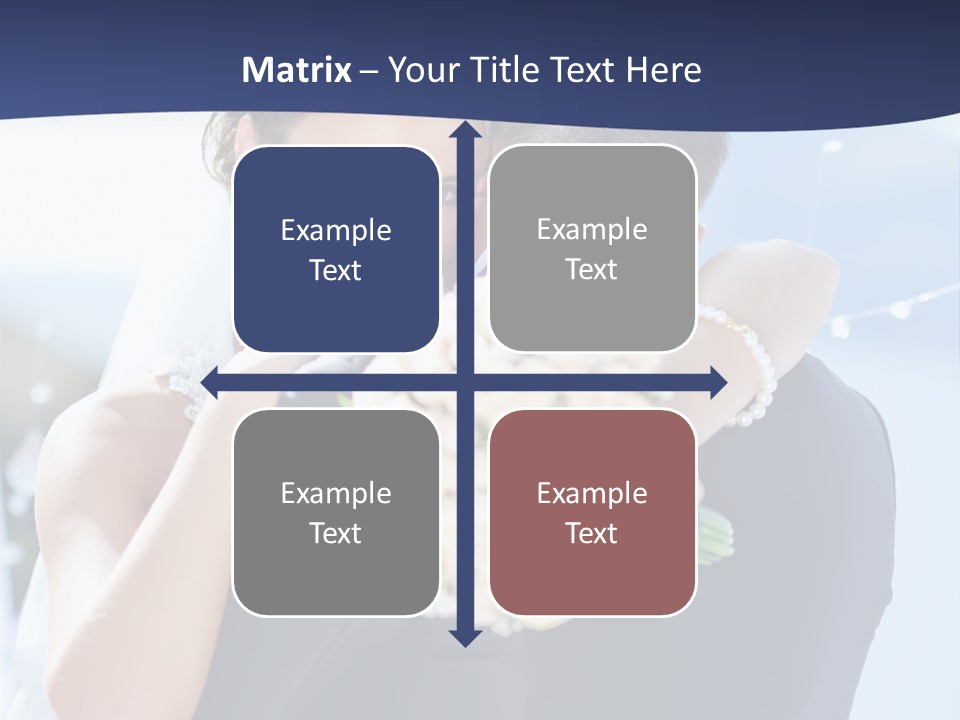 Matrix – Your Title Text Here

Example Text

Example Text

Example Text

Example Text